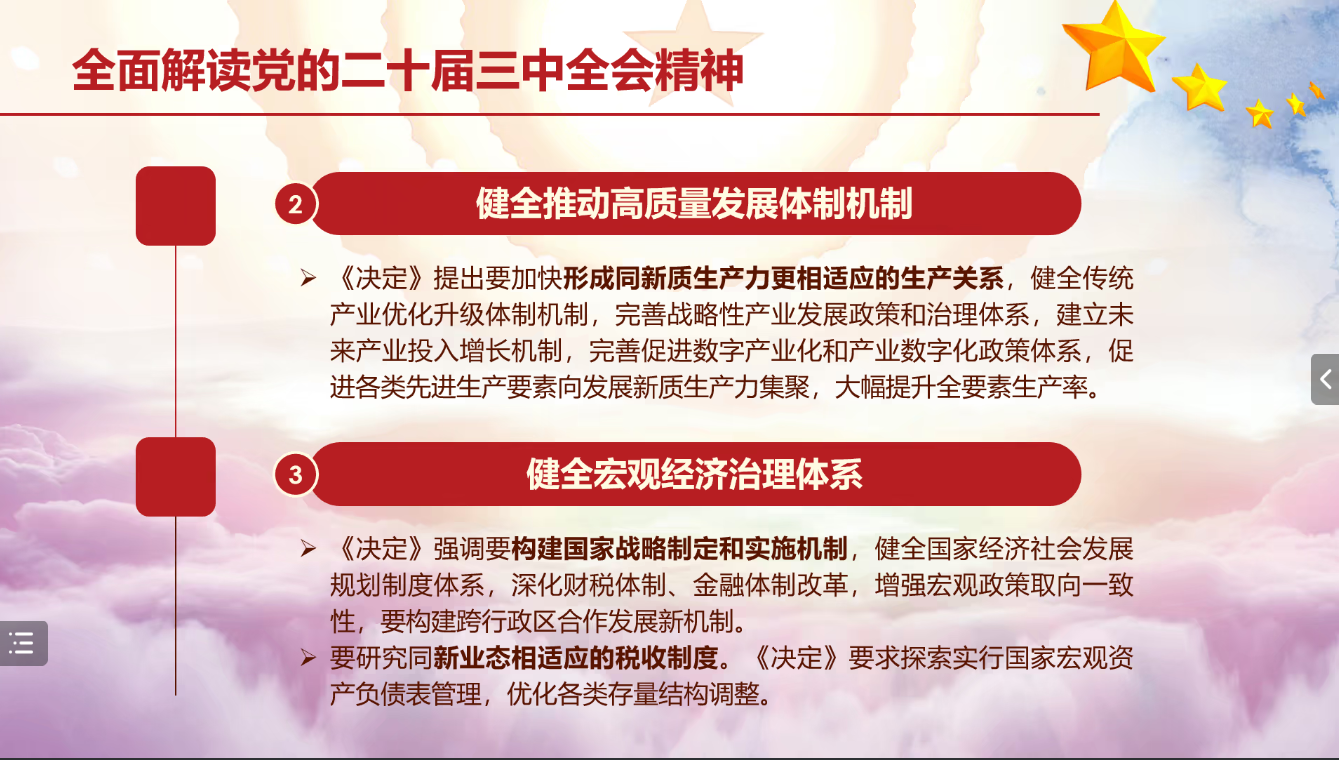 全面解读党的二十届三中全会精神

2 健全推动高质量发展体制机制

➢ 《决定》提出要加快形成同新质生产力更相适应的生产关系，健全传统产业优化升级体制机制，完善战略性产业发展政策和治理体系，建立未来产业投入增长机制，完善促进数字产业化和产业数字化政策体系，促进各类先进生产要素向发展新质生产力集聚，大幅提升全要素生产率。

3 健全宏观经济治理体系

➢ 《决定》强调要构建国家战略制定和实施机制，健全国家经济社会发展规划制度体系，深化财税体制、金融体制改革，增强宏观政策取向一致性，要构建跨行政区合作发展新机制。

➢ 要研究同新业态相适应的税收制度。《决定》要求探索实行国家宏观资产负债表管理，优化各类存量结构调整。